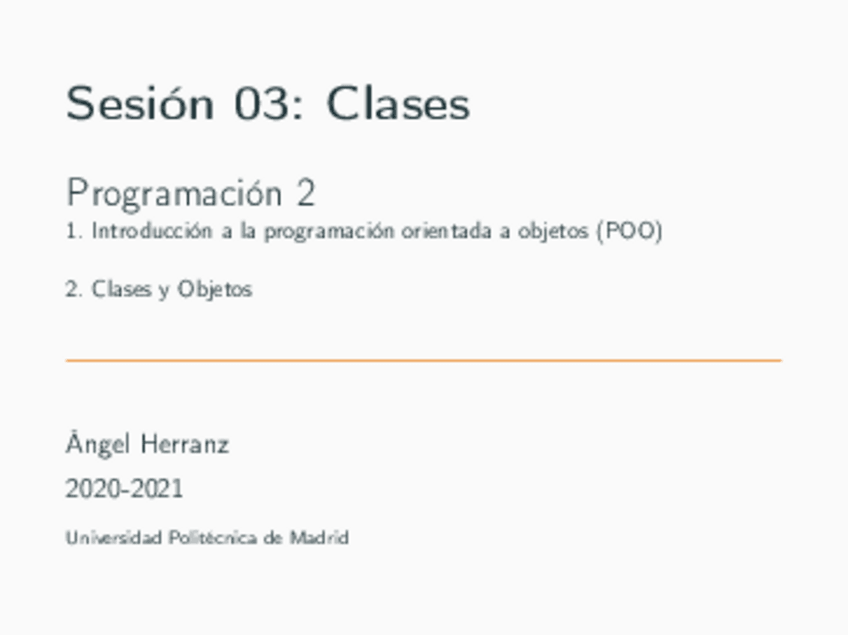 Sesión 03: Clases

Programación 2

1. Introducción a la programación orientada a objetos (POO)

2. Clases y Objetos

Ángel Herranz

2020-2021

Universidad Politécnica de Madrid